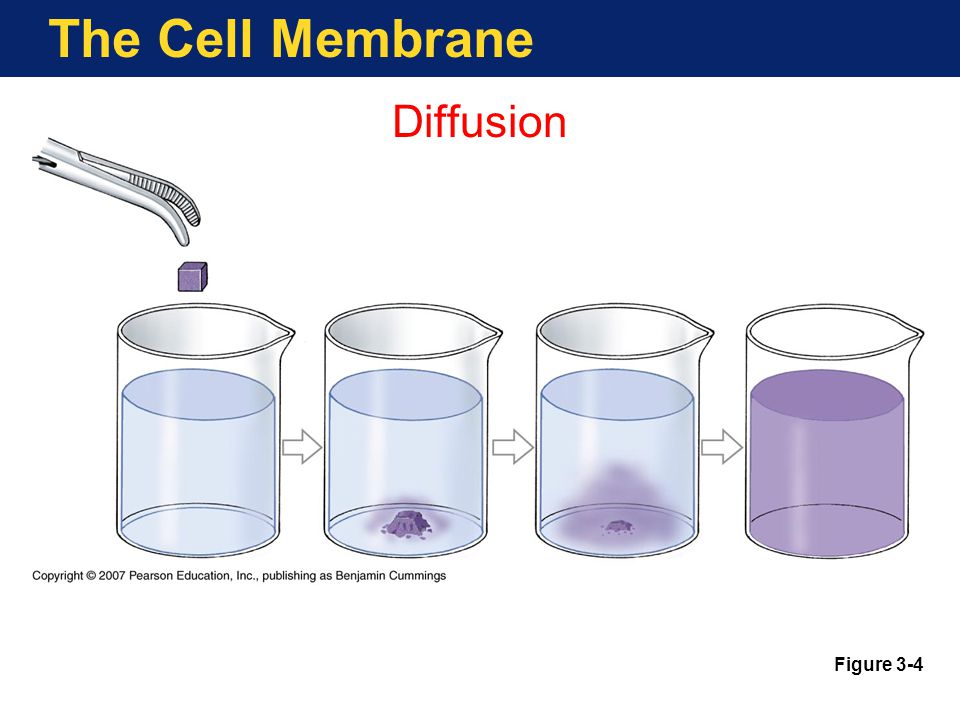 The Cell Membrane

Diffusion

Copyright © 2007 Pearson Education, Inc., publishing as Benjamin Cummings

Figure 3-4